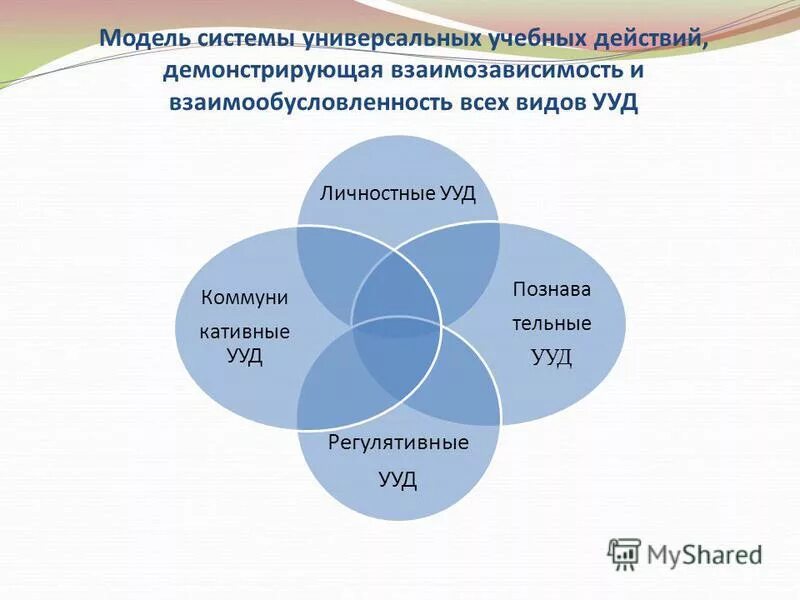 Модель системы универсальных учебных действий, демонстрирующая взаимозависимость и взаимообусловленность всех видов УУД

Личностные УУД

Коммуни
кативные
УУД

Познава
тельные
УУД

Регулятивные
УУД

MyShared